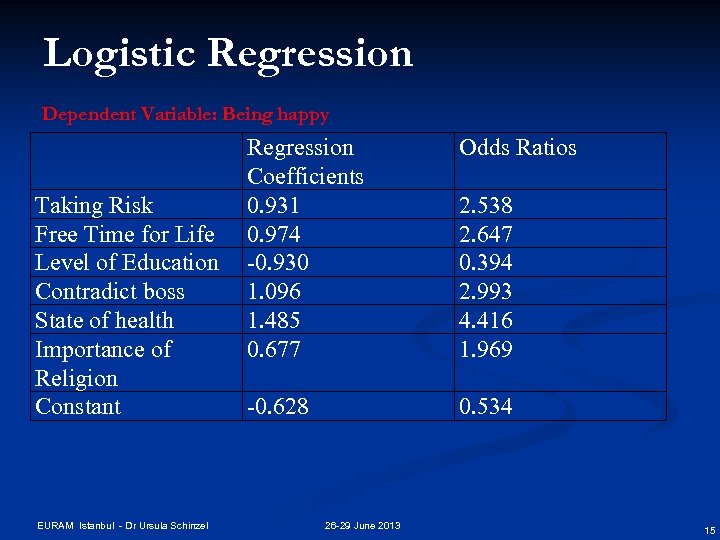 Logistic Regression

Dependent Variable: Being happy

| | Regression Coefficients | Odds Ratios |
|---|---|---|
| Taking Risk | 0.931 | 2.538 |
| Free Time for Life | 0.974 | 2.647 |
| Level of Education | -0.930 | 0.394 |
| Contradict boss | 1.096 | 2.993 |
| State of health | 1.485 | 4.416 |
| Importance of Religion | 0.677 | 1.969 |
| Constant | -0.628 | 0.534 |

EURAM Istanbul - Dr Ursula Schinzel

26-29 June 2013

15